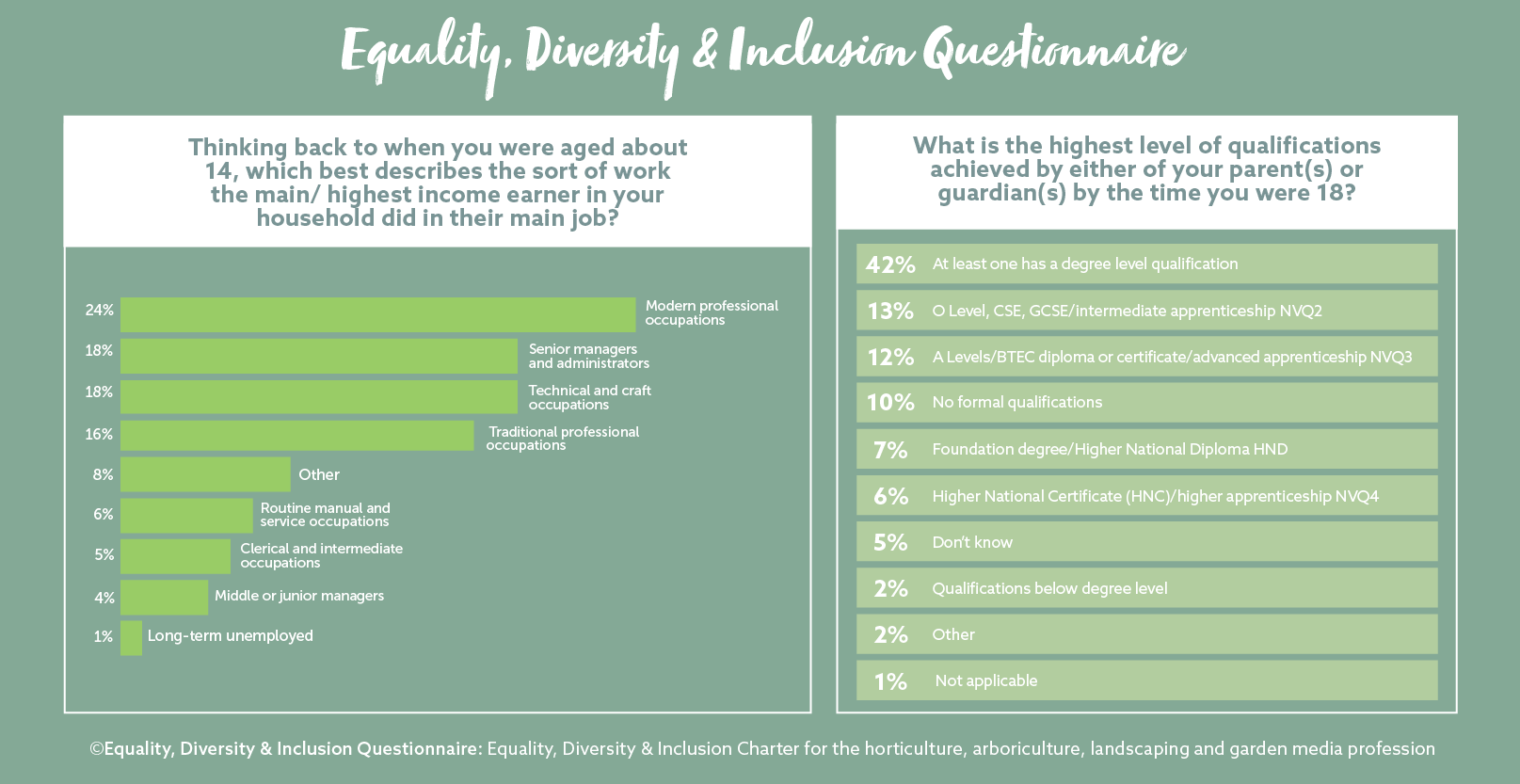 Equality, Diversity & Inclusion Questionnaire

Thinking back to when you were aged about 14, which best describes the sort of work the main/ highest income earner in your household did in their main job?

24% Modern professional occupations
18% Senior managers and administrators
18% Technical and craft occupations
16% Traditional professional occupations
8% Other
6% Routine manual and service occupations
5% Clerical and intermediate occupations
4% Middle or junior managers
1% Long-term unemployed

What is the highest level of qualifications achieved by either of your parent(s) or guardian(s) by the time you were 18?

42% At least one has a degree level qualification
13% O Level, CSE, GCSE/intermediate apprenticeship NVQ2
12% A Levels/BTEC diploma or certificate/advanced apprenticeship NVQ3
10% No formal qualifications
7% Foundation degree/Higher National Diploma HND
6% Higher National Certificate (HNC)/higher apprenticeship NVQ4
5% Don't know
2% Qualifications below degree level
2% Other
1% Not applicable

©Equality, Diversity & Inclusion Questionnaire: Equality, Diversity & Inclusion Charter for the horticulture, arboriculture, landscaping and garden media profession